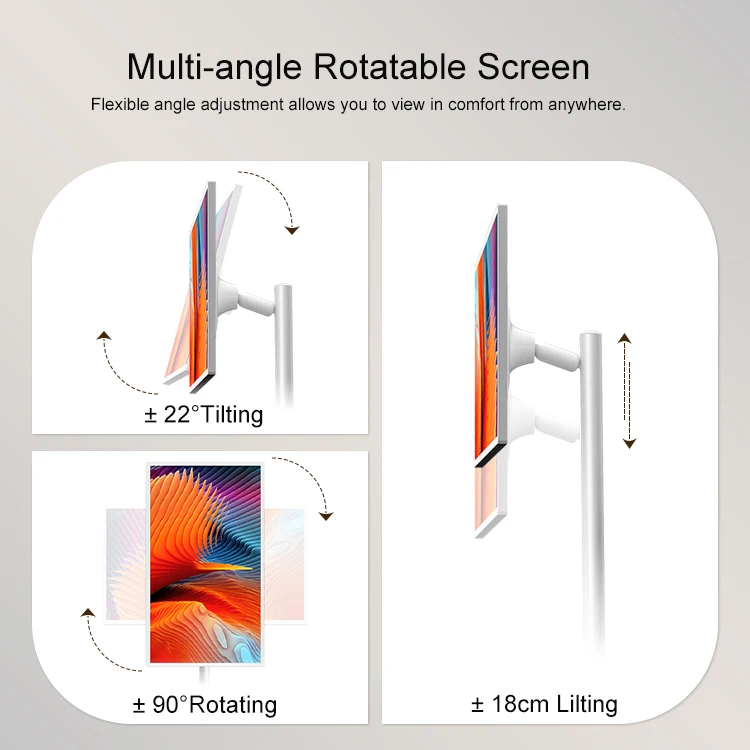 Multi-angle Rotatable Screen

Flexible angle adjustment allows you to view in comfort from anywhere.

± 22°Tilting

± 90°Rotating

± 18cm Lilting